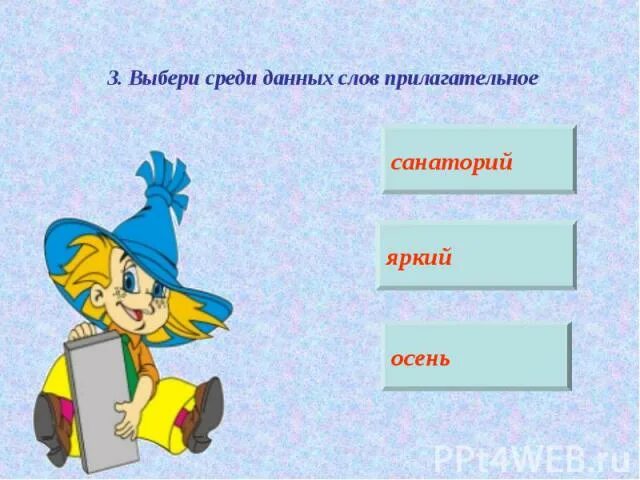 3. Выбери среди данных слов прилагательное

санаторий

яркий

осень

PPt4WEB.ru